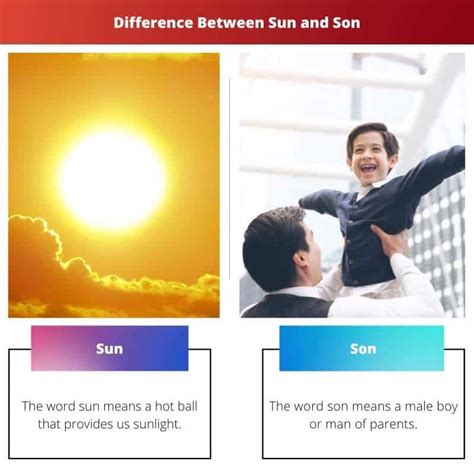 Difference Between Sun and Son

Sun

The word sun means a hot ball that provides us sunlight.

Son

The word son means a male boy or man of parents.